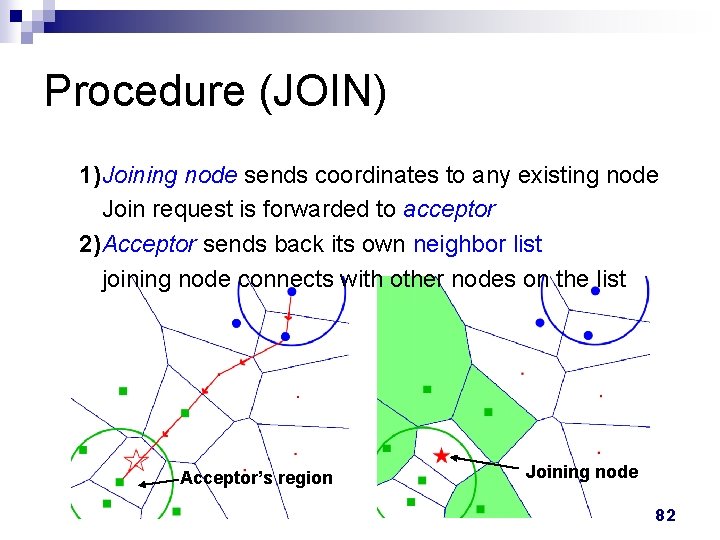 Procedure (JOIN)

1)Joining node sends coordinates to any existing node
Join request is forwarded to acceptor

2)Acceptor sends back its own neighbor list
joining node connects with other nodes on the list

Acceptor's region

Joining node

82